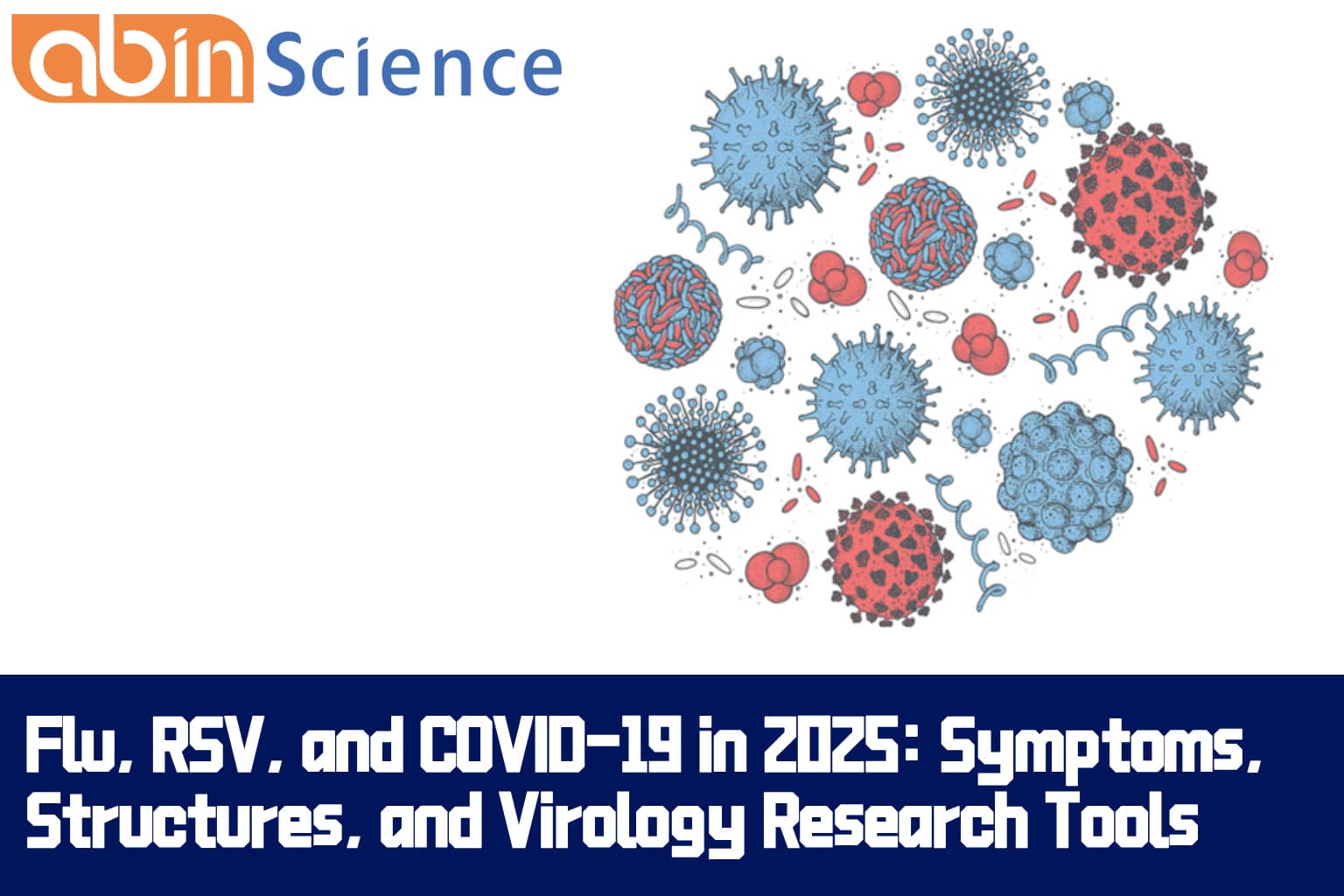 abin Science

Flu, RSV, and COVID-19 in 2025: Symptoms, Structures, and Virology Research Tools